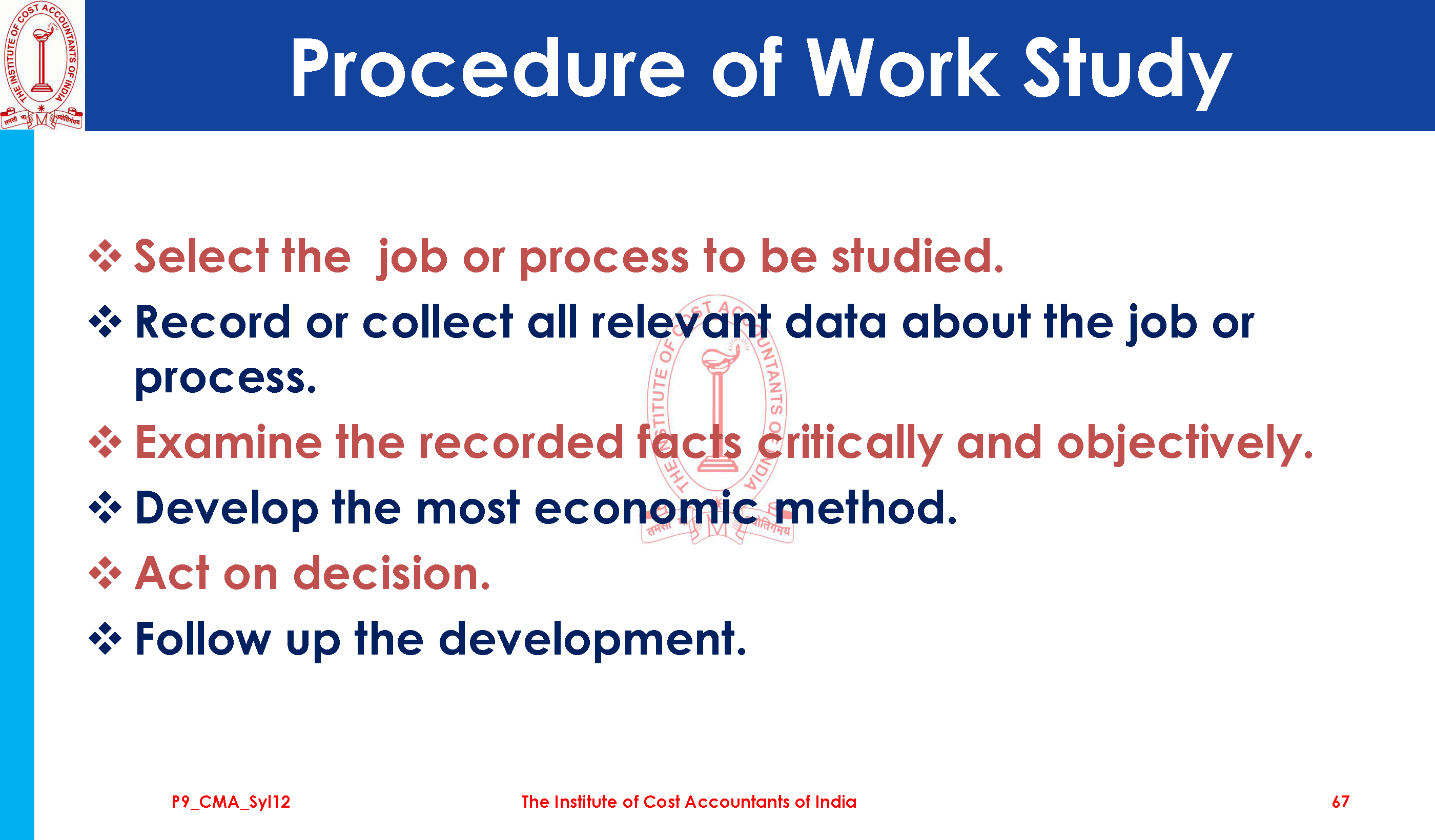 THE INSTITUTE OF COST ACCOUNTANTS OF INDIA
तमसो मा ज्योतिर्गमय

Procedure of Work Study

❖ Select the job or process to be studied.
❖ Record or collect all relevant data about the job or process.
❖ Examine the recorded facts critically and objectively.
❖ Develop the most economic method.
❖ Act on decision.
❖ Follow up the development.

THE INSTITUTE OF COST ACCOUNTANTS OF INDIA
तमसो मा ज्योतिर्गमय

P9_CMA_Syl12 The Institute of Cost Accountants of India 67